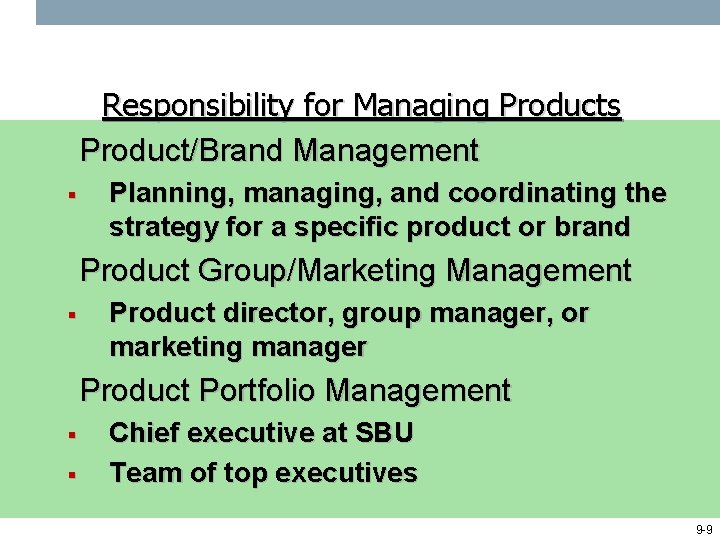 Responsibility for Managing Products

Product/Brand Management

▪ Planning, managing, and coordinating the strategy for a specific product or brand

Product Group/Marketing Management

▪ Product director, group manager, or marketing manager

Product Portfolio Management

▪ Chief executive at SBU

▪ Team of top executives

9-9